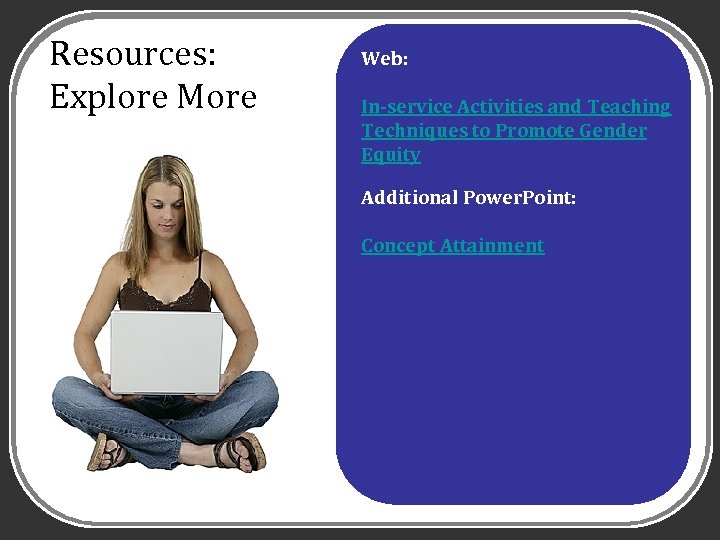 Resources: Explore More

Web:

In-service Activities and Teaching Techniques to Promote Gender Equity

Additional PowerPoint:

Concept Attainment